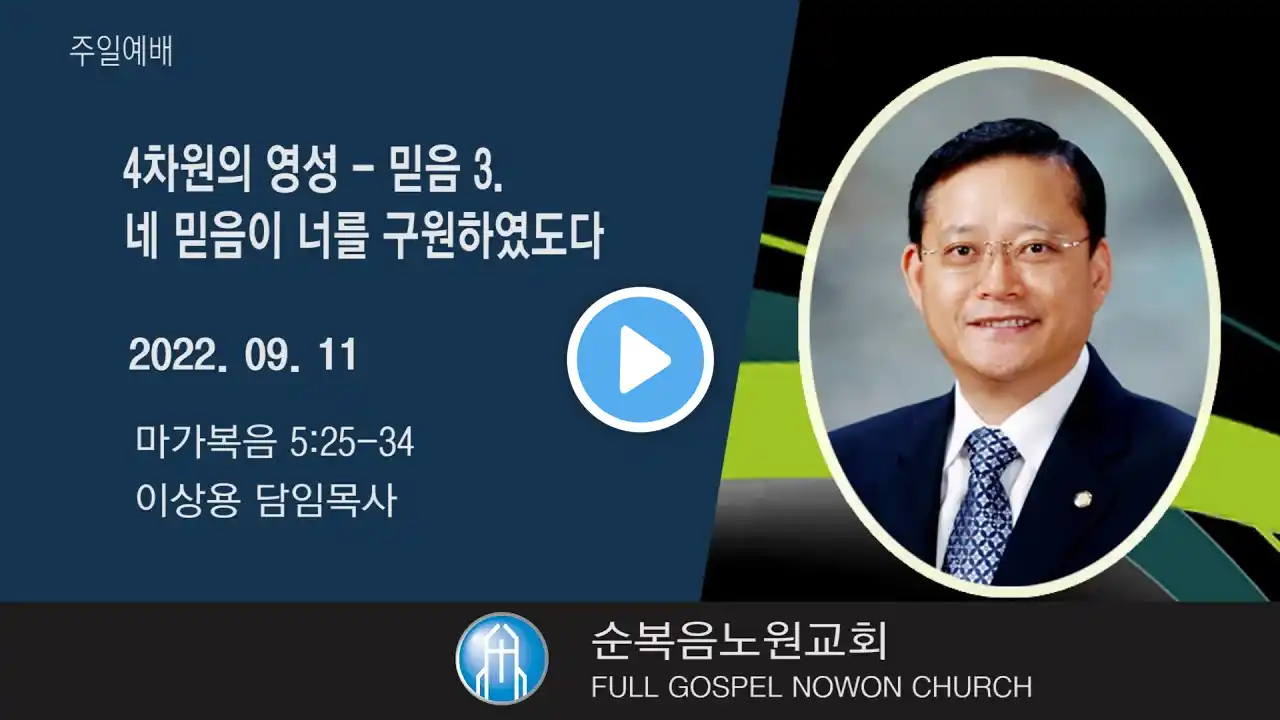 주일예배

4차원의 영성 - 믿음 3.
네 믿음이 너를 구원하였도다

2022. 09. 11

마가복음 5:25-34
이상용 담임목사

순복음노원교회
FULL GOSPEL NOWON CHURCH